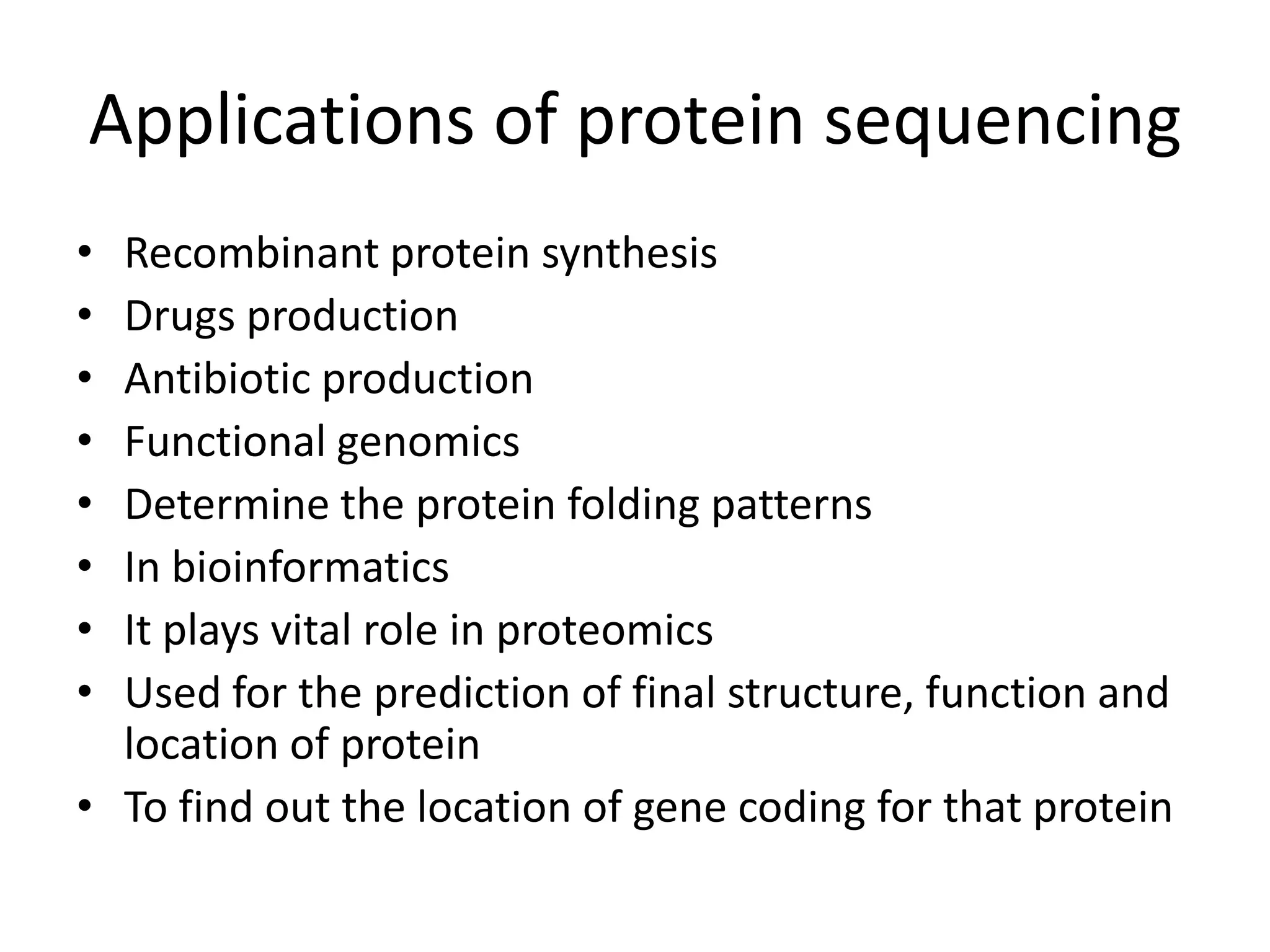 Applications of protein sequencing

• Recombinant protein synthesis
• Drugs production
• Antibiotic production
• Functional genomics
• Determine the protein folding patterns
• In bioinformatics
• It plays vital role in proteomics
• Used for the prediction of final structure, function and location of protein
• To find out the location of gene coding for that protein